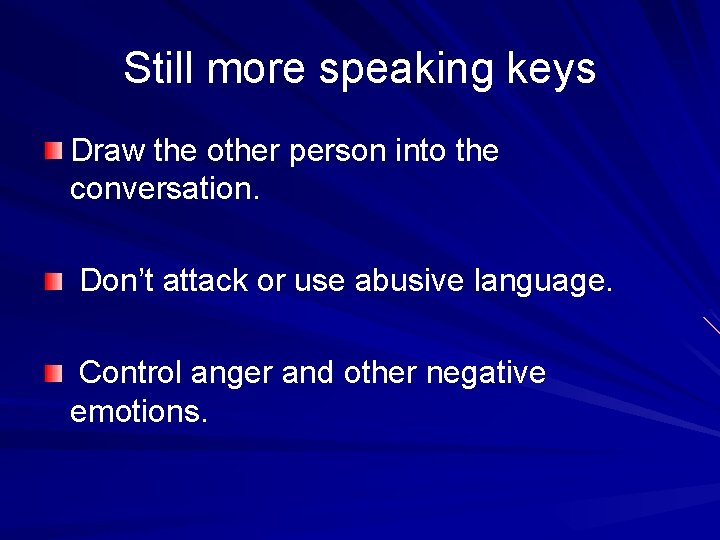 Still more speaking keys

Draw the other person into the conversation.

Don’t attack or use abusive language.

Control anger and other negative emotions.